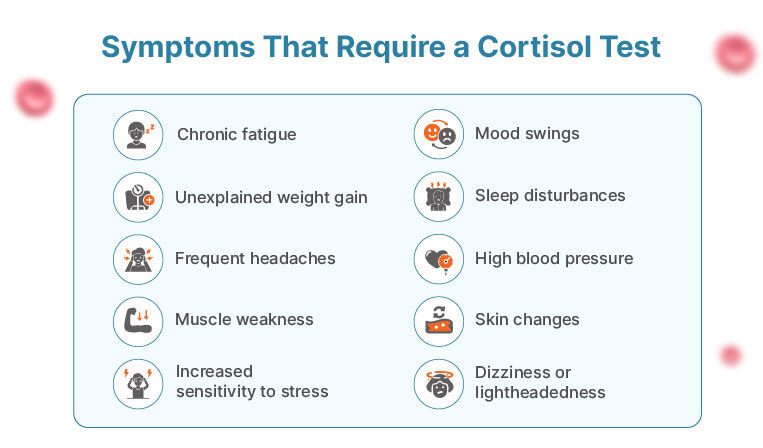 Symptoms That Require a Cortisol Test

Chronic fatigue

Unexplained weight gain

Frequent headaches

Muscle weakness

Increased sensitivity to stress

Mood swings

Sleep disturbances

High blood pressure

Skin changes

Dizziness or lightheadedness